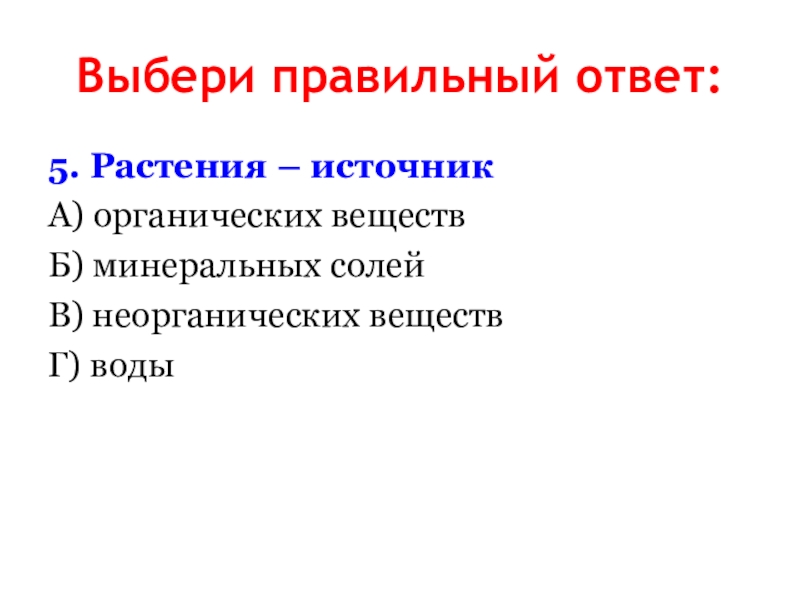 Выбери правильный ответ:

5. Растения – источник

А) органических веществ

Б) минеральных солей

В) неорганических веществ

Г) воды